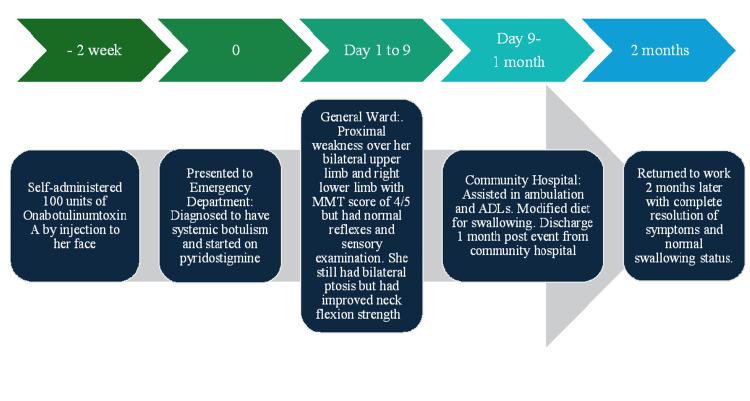 - 2 week

0

Day 1 to 9

Day 9- 1 month

2 months

Self-administered 100 units of Onabotulinumtoxin A by injection to her face

Presented to Emergency Department: Diagnosed to have systemic botulism and started on pyridostigmine

General Ward:. Proximal weakness over her bilateral upper limb and right lower limb with MMT score of 4/5 but had normal reflexes and sensory examination. She still had bilateral ptosis but had improved neck flexion strength

Community Hospital: Assisted in ambulation and ADLs. Modified diet for swallowing. Discharge 1 month post event from community hospital

Returned to work 2 months later with complete resolution of symptoms and normal swallowing status.